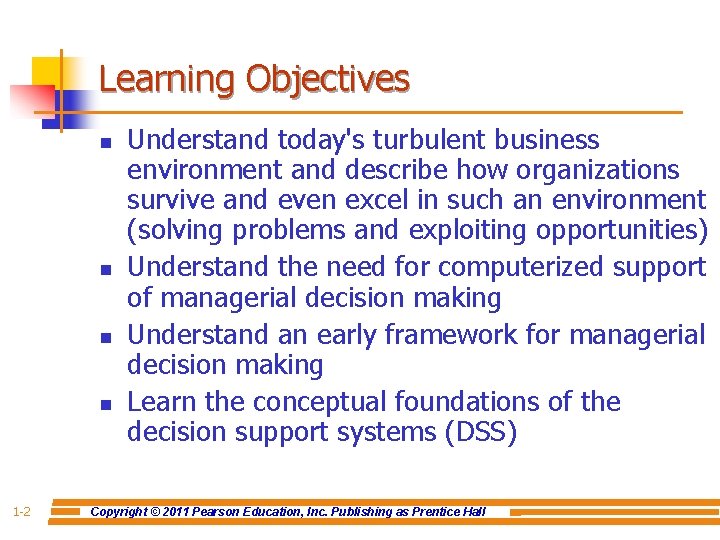 Learning Objectives

• Understand today's turbulent business environment and describe how organizations survive and even excel in such an environment (solving problems and exploiting opportunities)
• Understand the need for computerized support of managerial decision making
• Understand an early framework for managerial decision making
• Learn the conceptual foundations of the decision support systems (DSS)

1-2 Copyright © 2011 Pearson Education, Inc. Publishing as Prentice Hall